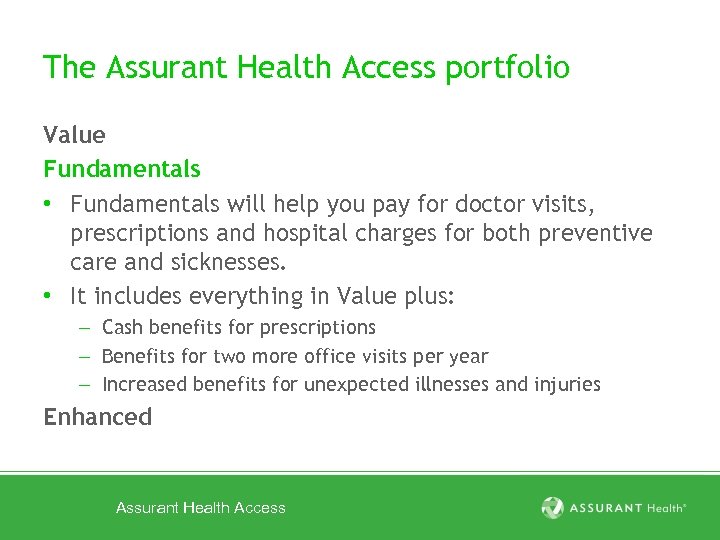 The Assurant Health Access portfolio

Value

Fundamentals

• Fundamentals will help you pay for doctor visits, prescriptions and hospital charges for both preventive care and sicknesses.

• It includes everything in Value plus:
  – Cash benefits for prescriptions
  – Benefits for two more office visits per year
  – Increased benefits for unexpected illnesses and injuries

Enhanced

Assurant Health Access

ASSURANT Health®